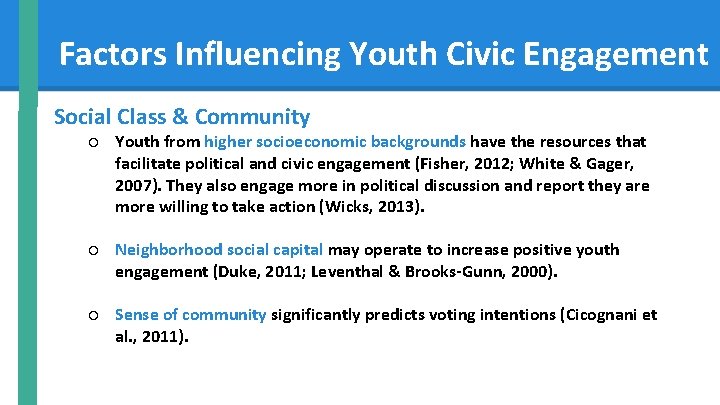 Factors Influencing Youth Civic Engagement

Social Class & Community

○ Youth from higher socioeconomic backgrounds have the resources that facilitate political and civic engagement (Fisher, 2012; White & Gager, 2007). They also engage more in political discussion and report they are more willing to take action (Wicks, 2013).

○ Neighborhood social capital may operate to increase positive youth engagement (Duke, 2011; Leventhal & Brooks-Gunn, 2000).

○ Sense of community significantly predicts voting intentions (Cicognani et al., 2011).